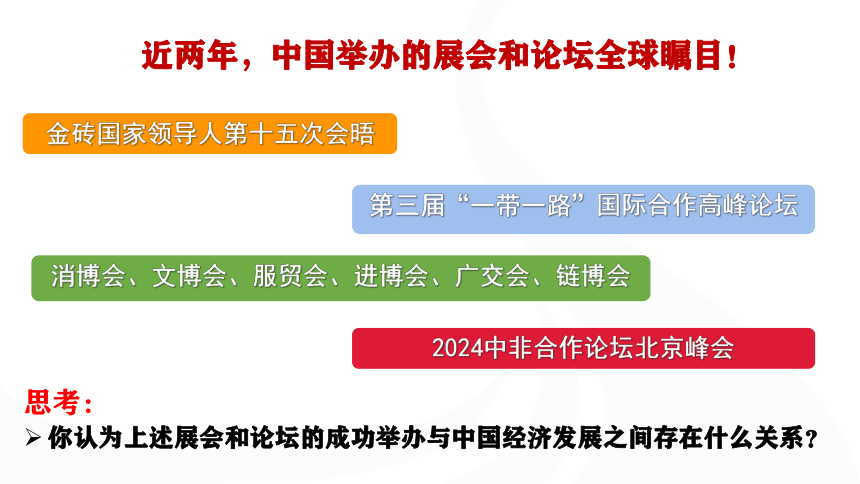 近两年，中国举办的展会和论坛全球瞩目！

金砖国家领导人第十五次会晤

第三届“一带一路”国际合作高峰论坛

消博会、文博会、服贸会、进博会、广交会、链博会

2024中非合作论坛北京峰会

思考：

➢ 你认为上述展会和论坛的成功举办与中国经济发展之间存在什么关系？